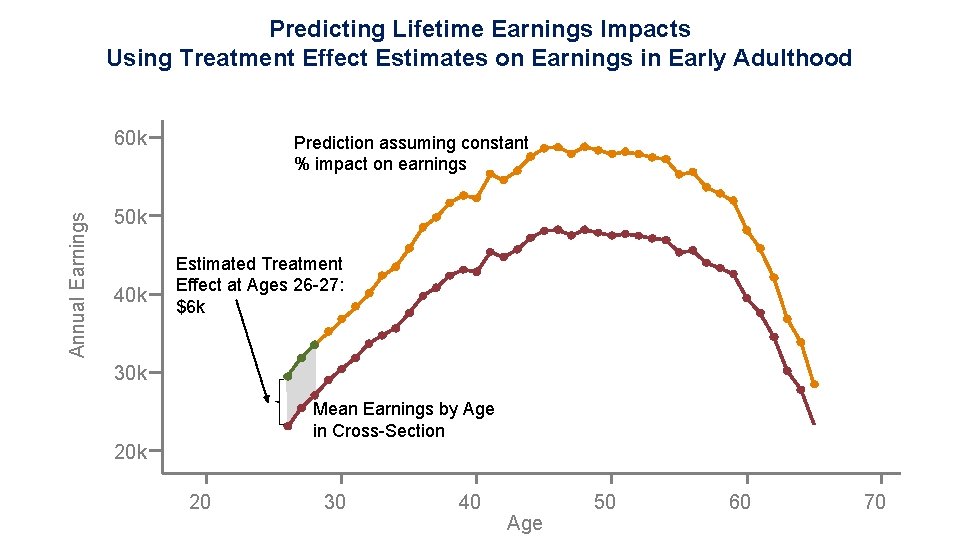 Predicting Lifetime Earnings Impacts
Using Treatment Effect Estimates on Earnings in Early Adulthood

Annual Earnings

60k
50k
40k
30k
20k

Prediction assuming constant % impact on earnings

Estimated Treatment Effect at Ages 26-27: $6k

Mean Earnings by Age in Cross-Section

20
30
40
50
60
70

Age